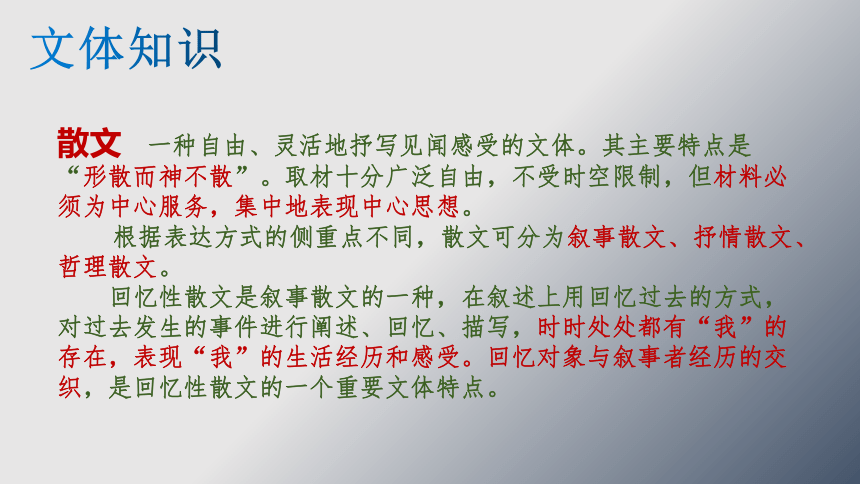 文体知识

散文　一种自由、灵活地抒写见闻感受的文体。其主要特点是“形散而神不散”。取材十分广泛自由，不受时空限制，但材料必须为中心服务，集中地表现中心思想。

根据表达方式的侧重点不同，散文可分为叙事散文、抒情散文、哲理散文。

回忆性散文是叙事散文的一种，在叙述上用回忆过去的方式，对过去发生的事件进行阐述、回忆、描写，时时处处都有“我”的存在，表现“我”的生活经历和感受。回忆对象与叙事者经历的交织，是回忆性散文的一个重要文体特点。